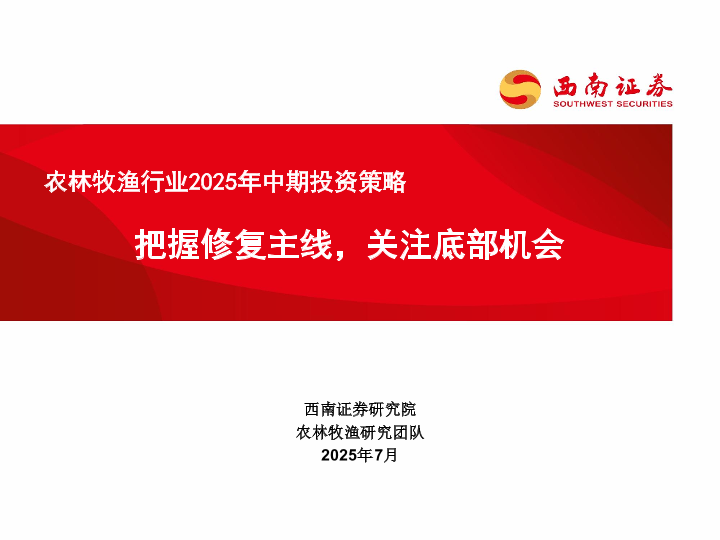 西南证券
SOUTHWEST SECURITIES

农林牧渔行业2025年中期投资策略

把握修复主线，关注底部机会

西南证券研究院
农林牧渔研究团队
2025年7月